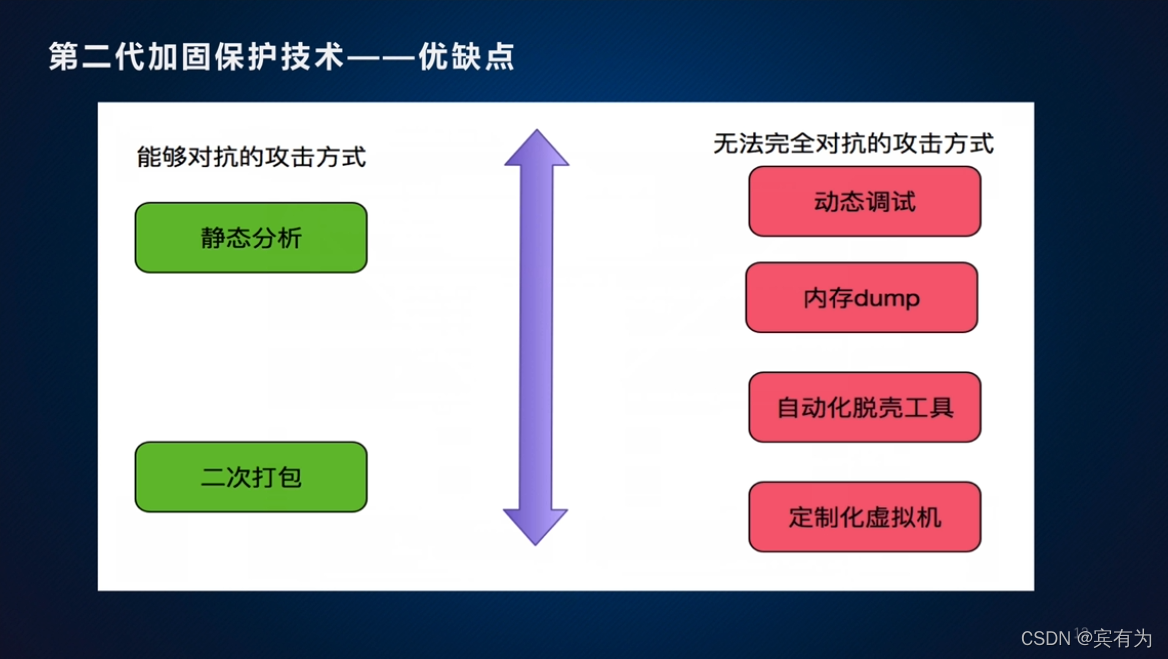 第二代加固保护技术——优缺点

能够对抗的攻击方式

静态分析

二次打包

无法完全对抗的攻击方式

动态调试

内存dump

自动化脱壳工具

定制化虚拟机

CSDN @宾有为